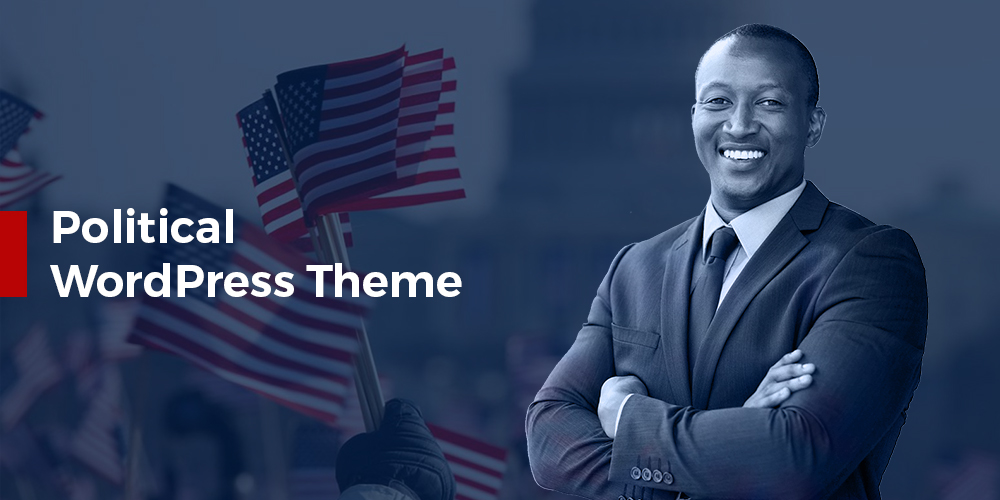 Political
WordPress Theme